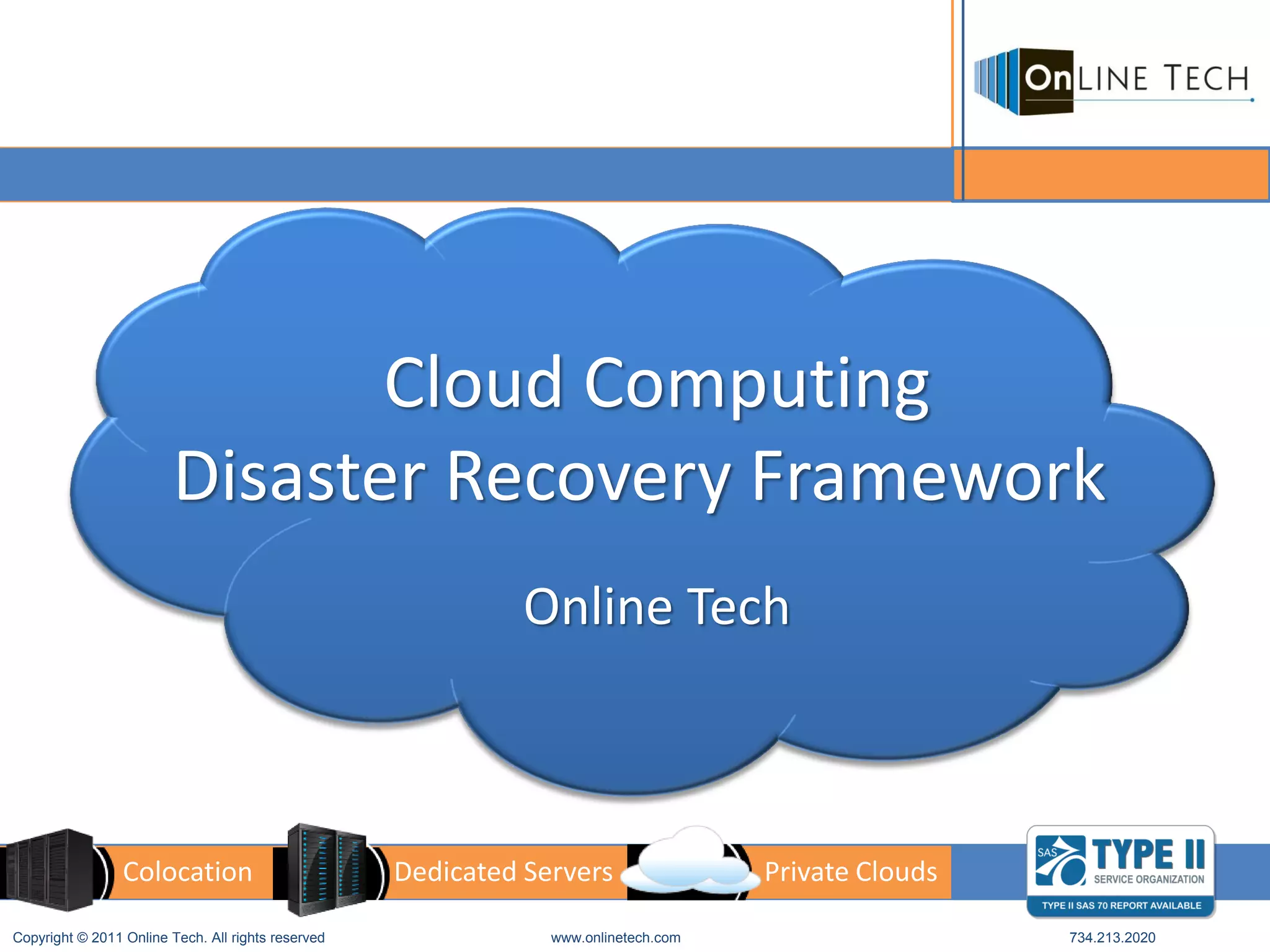 OnLINE TECH

Cloud Computing
Disaster Recovery Framework

Online Tech

Colocation Dedicated Servers Private Clouds

SAS 70 TYPE II SERVICE ORGANIZATION
TYPE II SAS 70 REPORT AVAILABLE

Copyright © 2011 Online Tech. All rights reserved www.onlinetech.com 734.213.2020